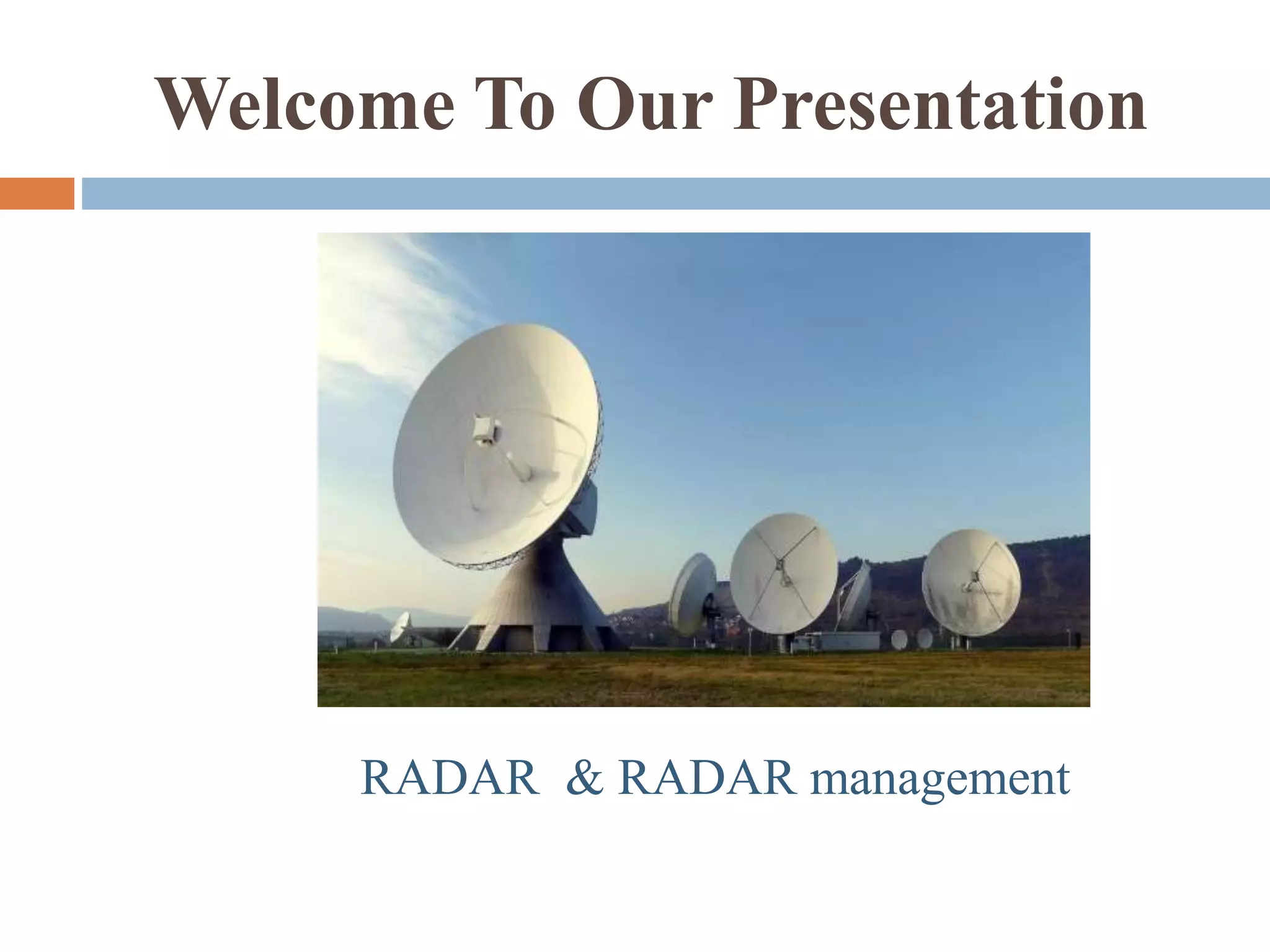 Welcome To Our Presentation

RADAR & RADAR management